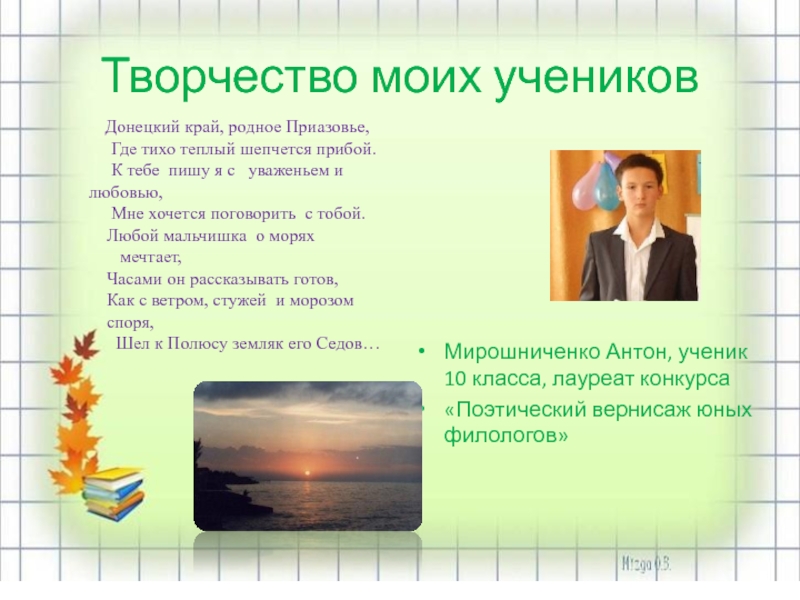 Творчество моих учеников

Донецкий край, родное Приазовье,
Где тихо теплый шепчется прибой.
К тебе пишу я с уваженьем и любовью,
Мне хочется поговорить с тобой.
Любой мальчишка о морях мечтает,
Часами он рассказывать готов,
Как с ветром, стужей и морозом споря,
Шел к Полюсу земляк его Седов…

• Мирошниченко Антон, ученик 10 класса, лауреат конкурса
• «Поэтический вернисаж юных филологов»

Mizgo O.B.